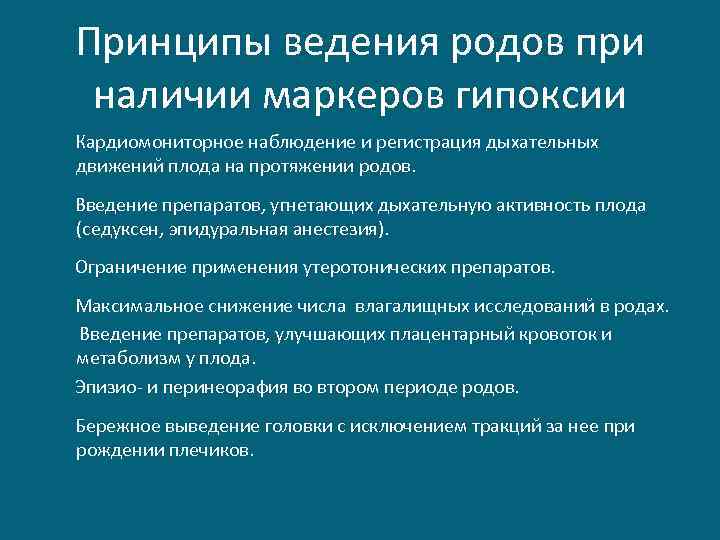 Принципы ведения родов при наличии маркеров гипоксии

Кардиомониторное наблюдение и регистрация дыхательных движений плода на протяжении родов.

Введение препаратов, угнетающих дыхательную активность плода (седуксен, эпидуральная анестезия).

Ограничение применения утеротонических препаратов.

Максимальное снижение числа влагалищных исследований в родах.

Введение препаратов, улучшающих плацентарный кровоток и метаболизм у плода.

Эпизио- и перинеорафия во втором периоде родов.

Бережное выведение головки с исключением тракций за нее при рождении плечиков.